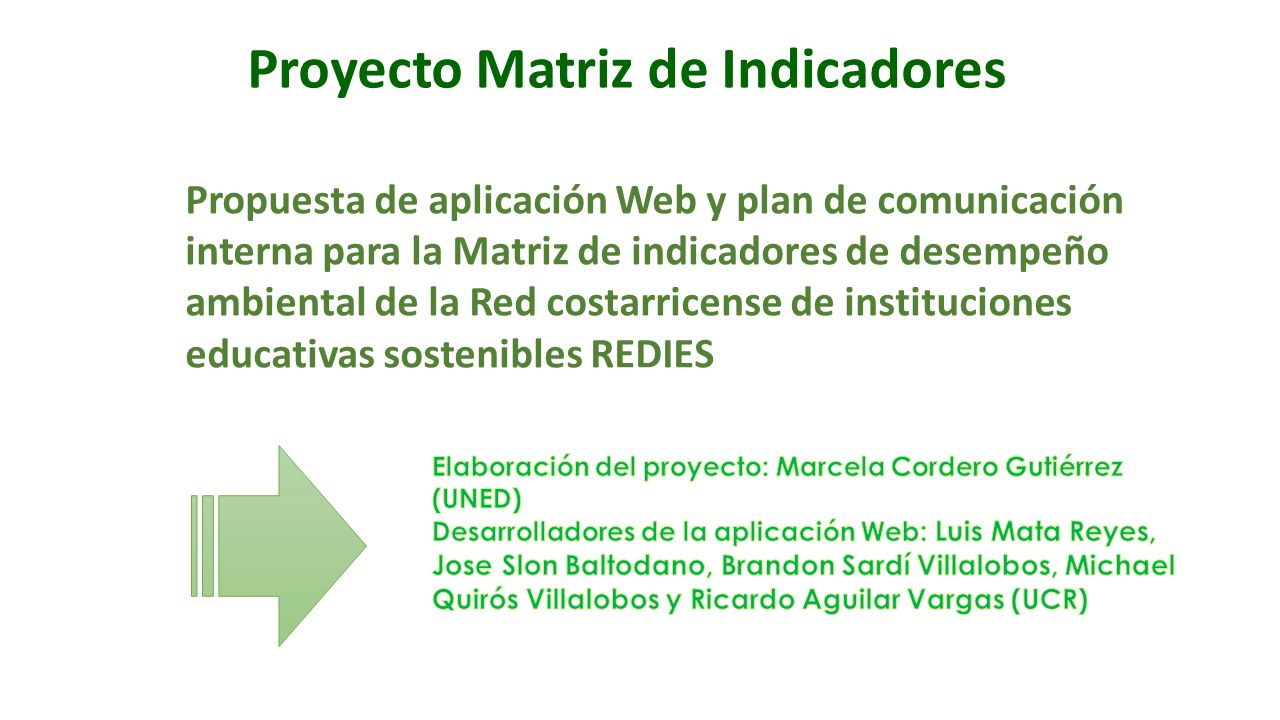 Proyecto Matriz de Indicadores

Propuesta de aplicación Web y plan de comunicación interna para la Matriz de indicadores de desempeño ambiental de la Red costarricense de instituciones educativas sostenibles REDIES

Elaboración del proyecto: Marcela Cordero Gutiérrez (UNED)
Desarrolladores de la aplicación Web: Luis Mata Reyes, Jose Slon Baltodano, Brandon Sardí Villalobos, Michael Quirós Villalobos y Ricardo Aguilar Vargas (UCR)